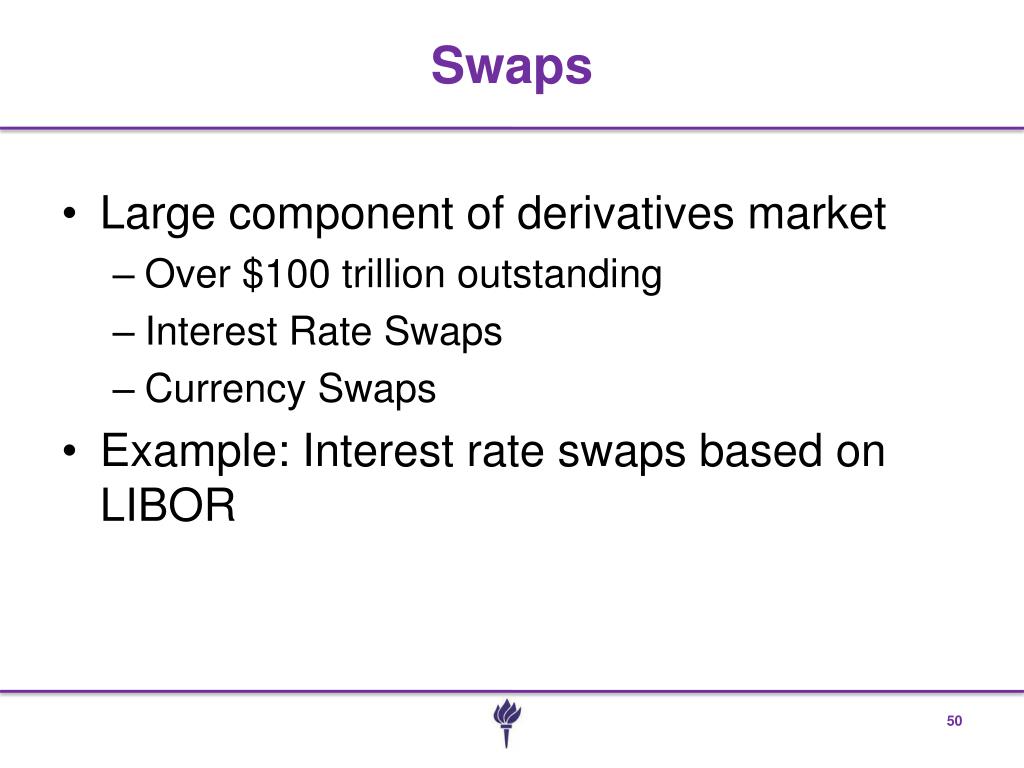 Swaps

• Large component of derivatives market
– Over \$100 trillion outstanding
– Interest Rate Swaps
– Currency Swaps
• Example: Interest rate swaps based on LIBOR

50